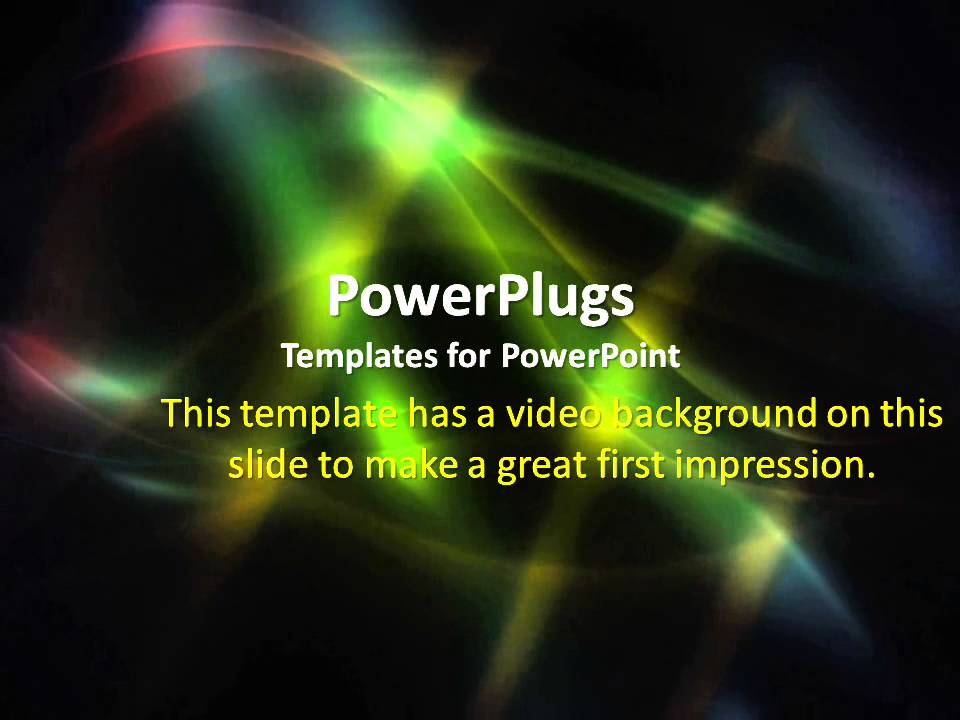 PowerPlugs

Templates for PowerPoint

This template has a video background on this slide to make a great first impression.